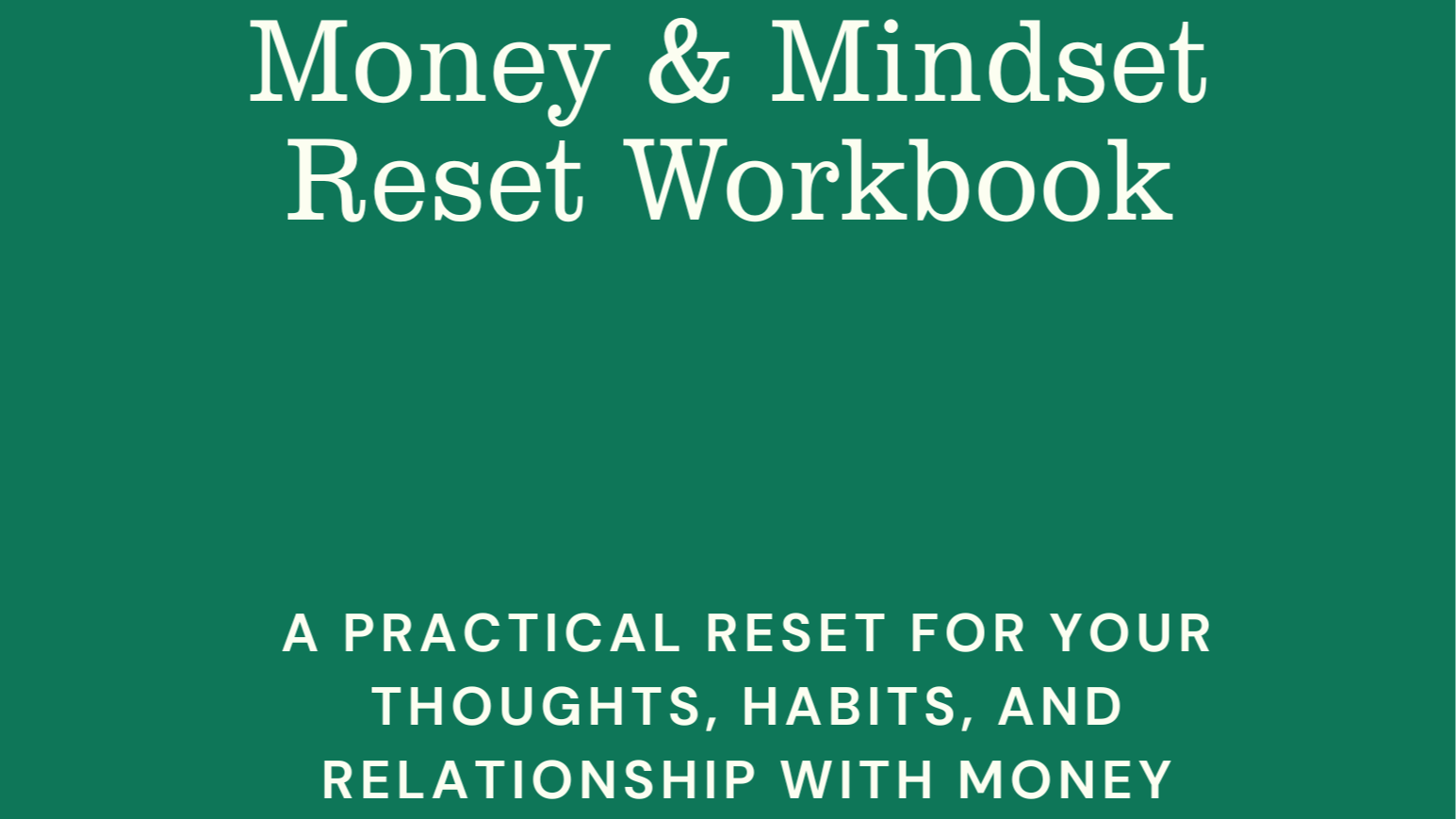 Money & Mindset Reset Workbook

A PRACTICAL RESET FOR YOUR THOUGHTS, HABITS, AND RELATIONSHIP WITH MONEY